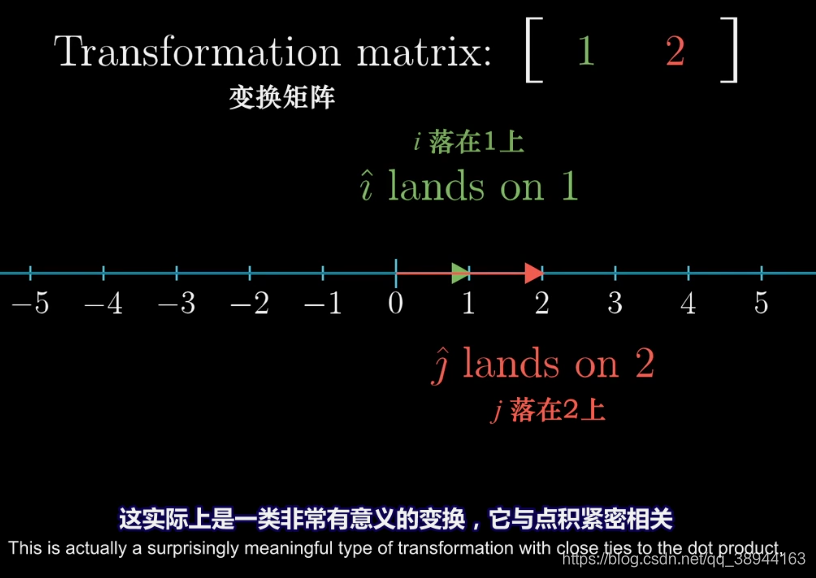 Transformation matrix: $\begin{bmatrix} 1 & 2 \end{bmatrix}$

变换矩阵

$i$ 落在1上

$\hat{\imath}$ lands on 1

$-5$ $-4$ $-3$ $-2$ $-1$ $0$ $1$ $2$ $3$ $4$ $5$

$\hat{\jmath}$ lands on 2

$j$ 落在2上

这实际上是一类非常有意义的变换，它与点积紧密相关

This is actually a surprisingly meaningful type of transformation with close ties to the dot product.

https://blog.csdn.net/qq_38944163